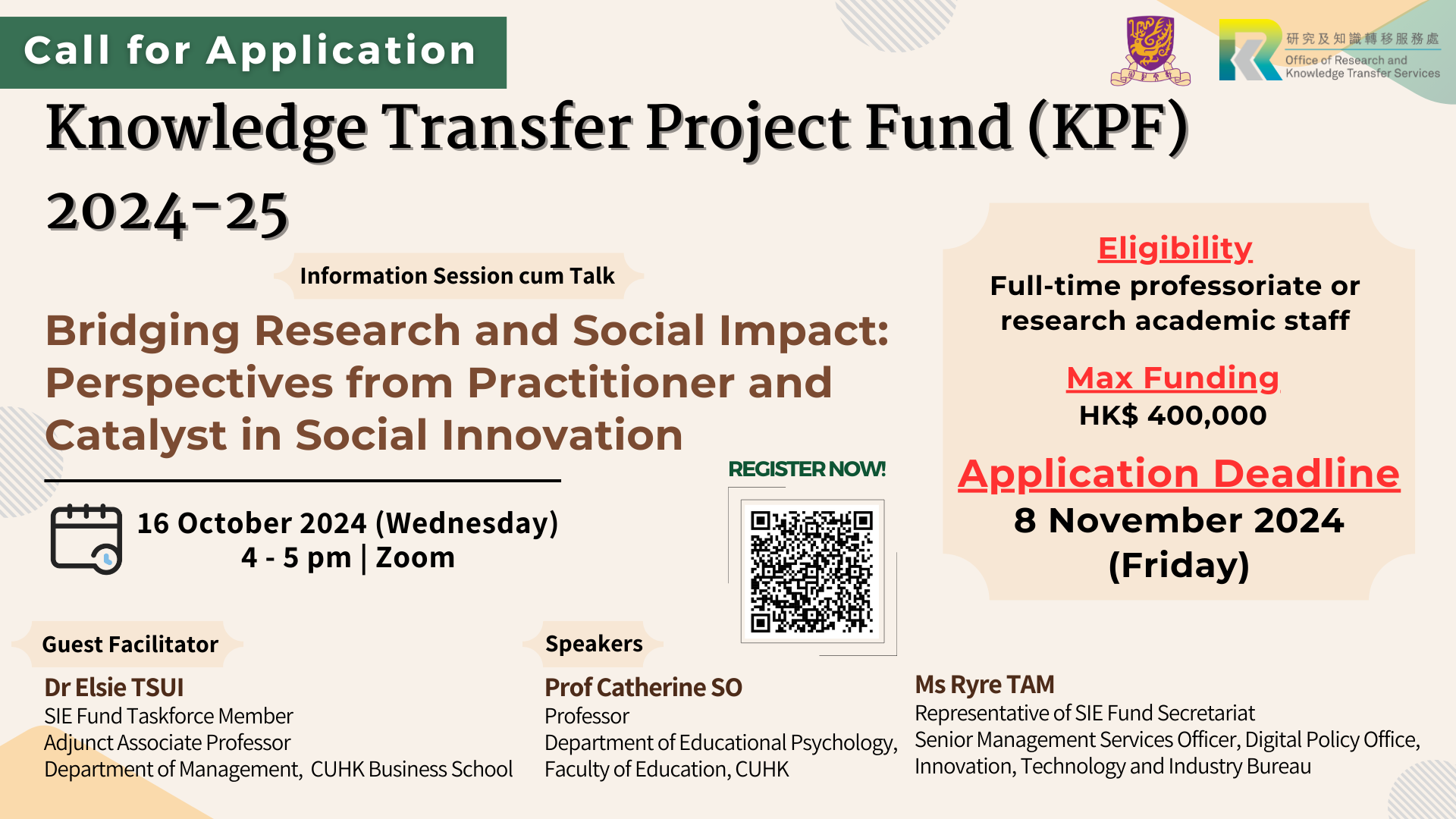 Call for Application

研究及知識轉移服務處
Office of Research and Knowledge Transfer Services

Knowledge Transfer Project Fund (KPF) 2024-25

Information Session cum Talk

Bridging Research and Social Impact: Perspectives from Practitioner and Catalyst in Social Innovation

16 October 2024 (Wednesday)
4 - 5 pm | Zoom

REGISTER NOW!

Eligibility
Full-time professoriate or research academic staff

Max Funding
HK$ 400,000

Application Deadline
8 November 2024 (Friday)

Guest Facilitator

Dr Elsie TSUI
SIE Fund Taskforce Member
Adjunct Associate Professor
Department of Management, CUHK Business School

Speakers

Prof Catherine SO
Professor
Department of Educational Psychology, Faculty of Education, CUHK

Ms Ryre TAM
Representative of SIE Fund Secretariat
Senior Management Services Officer, Digital Policy Office, Innovation, Technology and Industry Bureau